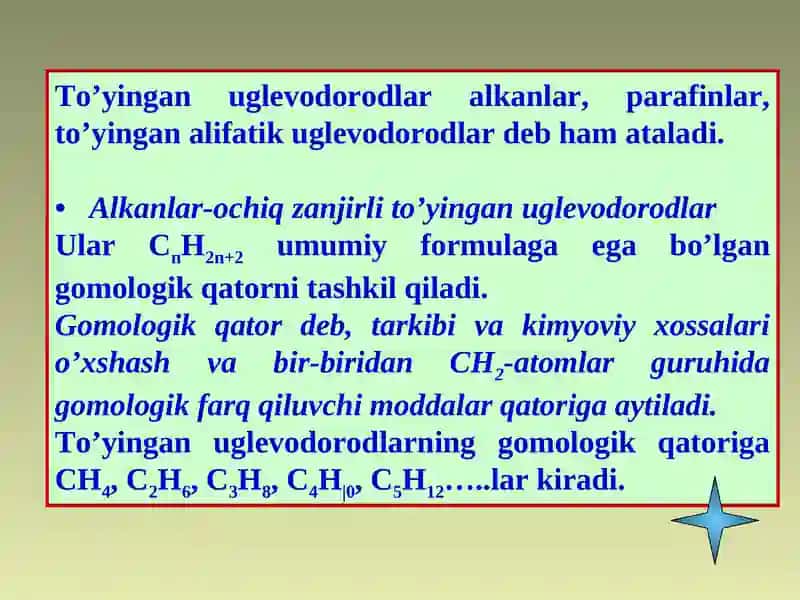 To’yingan uglevodorodlar alkanlar, parafinlar, to’yingan alifatik uglevodorodlar deb ham ataladi.

• Alkanlar-ochiq zanjirli to’yingan uglevodorodlar

Ular $C_nH_{2n+2}$ umumiy formulaga ega bo’lgan gomologik qatorni tashkil qiladi.

Gomologik qator deb, tarkibi va kimyoviy xossalari o’xshash va bir-biridan $CH_2$-atomlar guruhida gomologik farq qiluvchi moddalar qatoriga aytiladi.

To’yingan uglevodorodlarning gomologik qatoriga $CH_4$, $C_2H_6$, $C_3H_8$, $C_4H_{|0}$, $C_5H_{12}$…..lar kiradi.